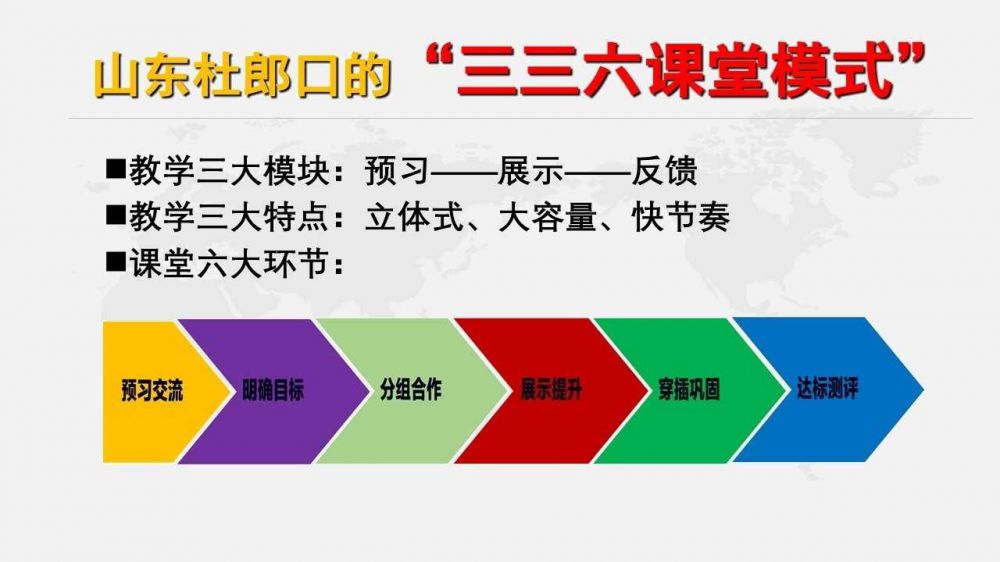 山东杜郎口的“三三六课堂模式”

■教学三大模块：预习——展示——反馈
■教学三大特点：立体式、大容量、快节奏
■课堂六大环节：

预习交流
明确目标
分组合作
展示提升
穿插巩固
达标测评